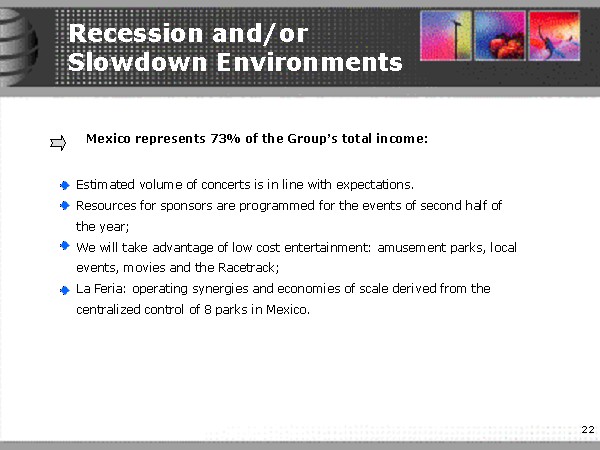 Recession and/or Slowdown Environments

Mexico represents 73% of the Group's total income:

Estimated volume of concerts is in line with expectations.

Resources for sponsors are programmed for the events of second half of the year;

We will take advantage of low cost entertainment: amusement parks, local events, movies and the Racetrack;

La Feria: operating synergies and economies of scale derived from the centralized control of 8 parks in Mexico.

22